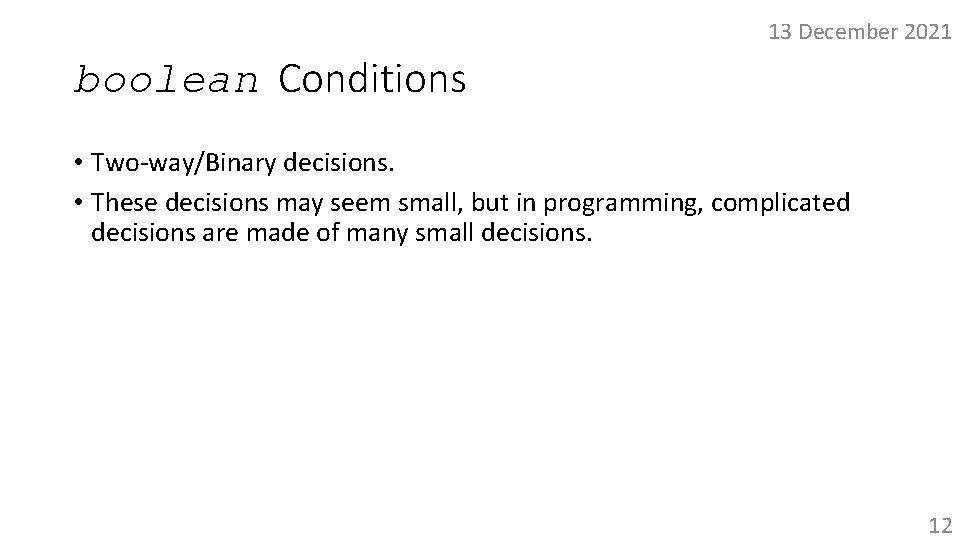 13 December 2021

boolean Conditions

• Two-way/Binary decisions.
• These decisions may seem small, but in programming, complicated decisions are made of many small decisions.

12